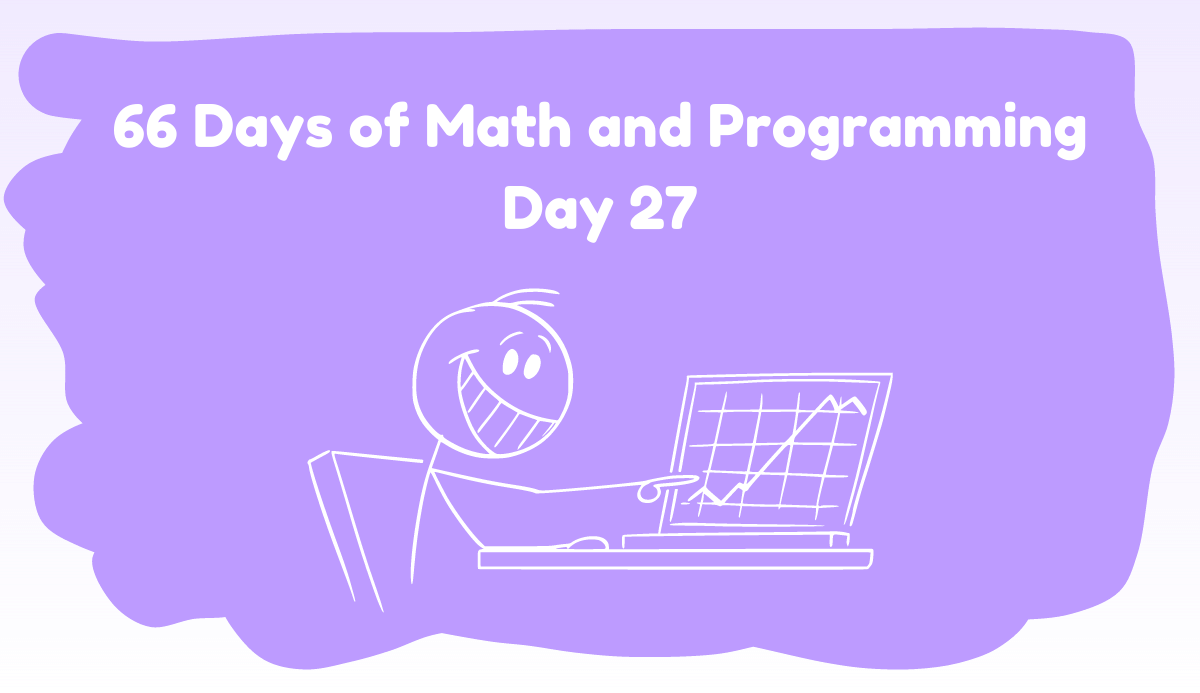 66 Days of Math and Programming
Day 27